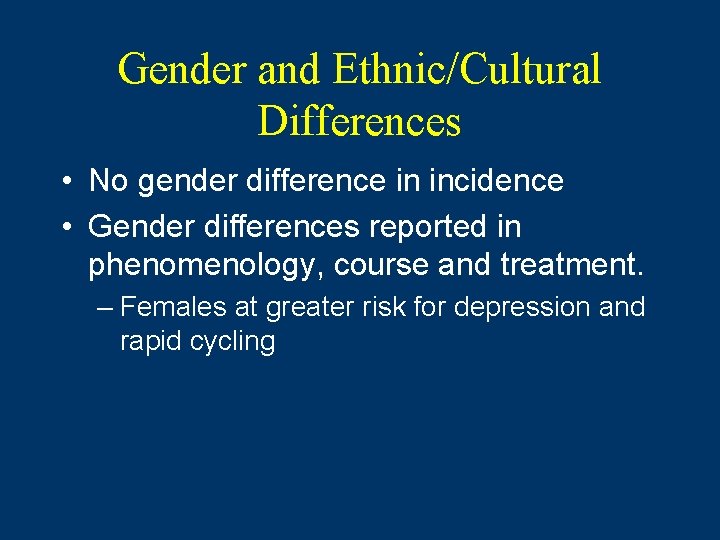 Gender and Ethnic/Cultural Differences

• No gender difference in incidence
• Gender differences reported in phenomenology, course and treatment.
– Females at greater risk for depression and rapid cycling